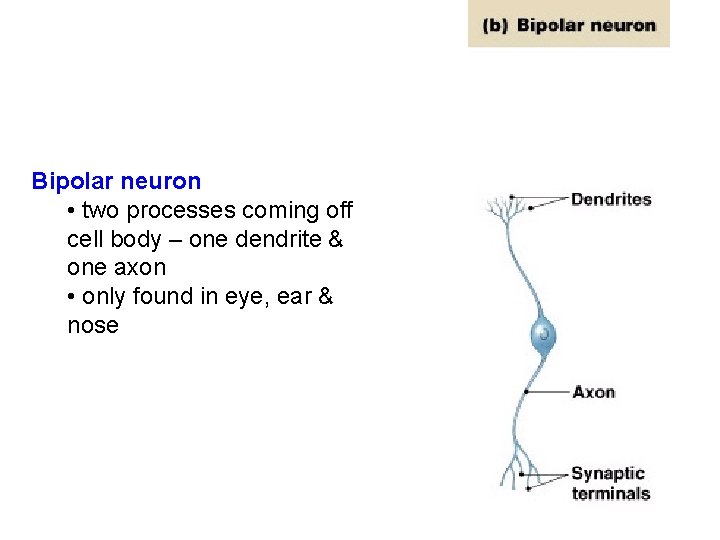 (b) Bipolar neuron

Bipolar neuron
• two processes coming off cell body – one dendrite & one axon
• only found in eye, ear & nose

Dendrites
Axon
Synaptic terminals